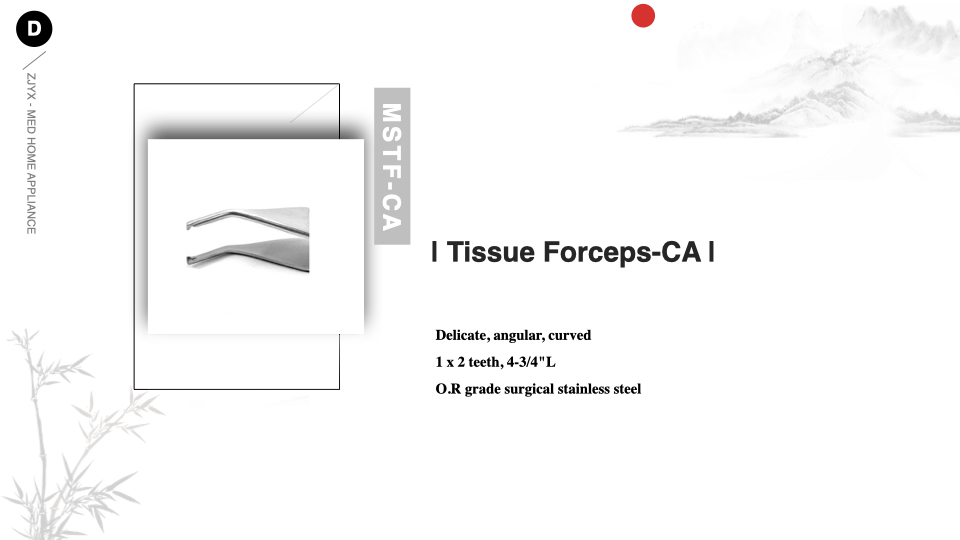 D

ZJYX - MED HOME APPLIANCE

MSTF-CA

I Tissue Forceps-CA I

Delicate, angular, curved

1 x 2 teeth, 4-3/4"L

O.R grade surgical stainless steel